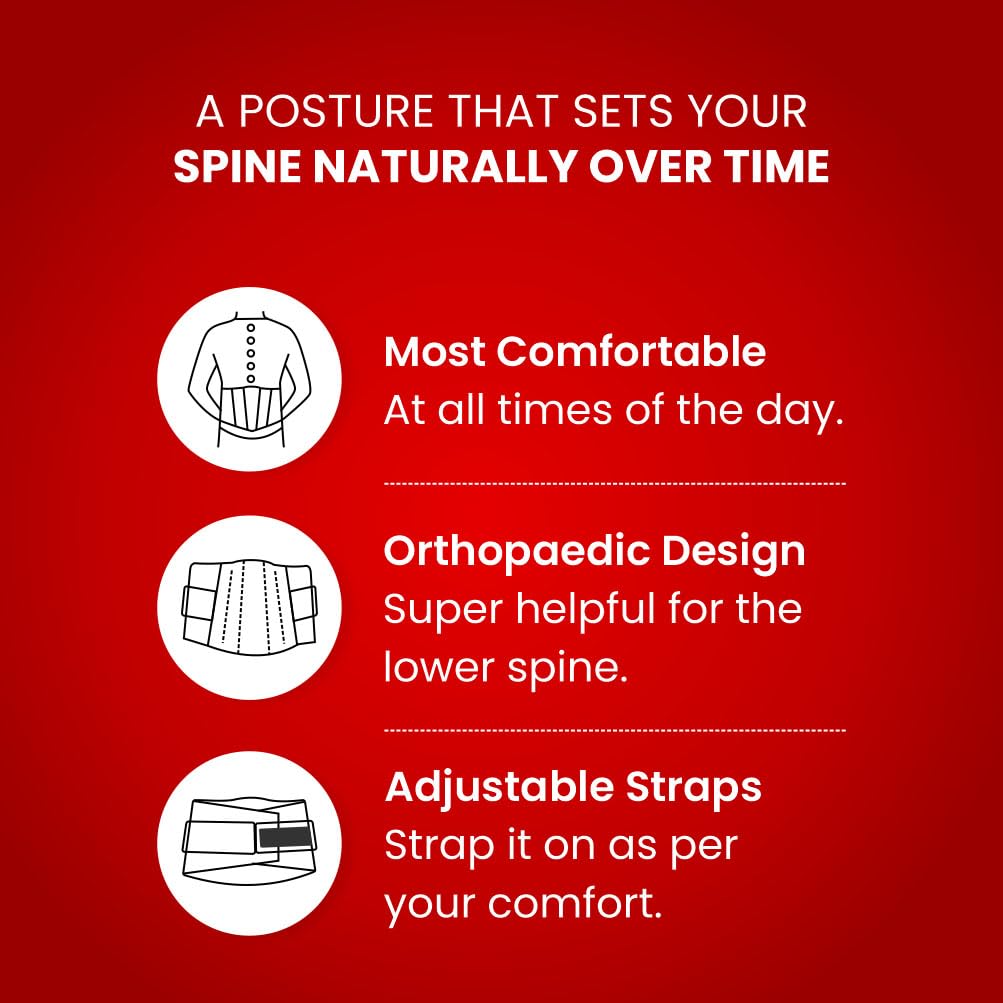 A POSTURE THAT SETS YOUR
SPINE NATURALLY OVER TIME

Most Comfortable
At all times of the day.

Orthopaedic Design
Super helpful for the lower spine.

Adjustable Straps
Strap it on as per your comfort.